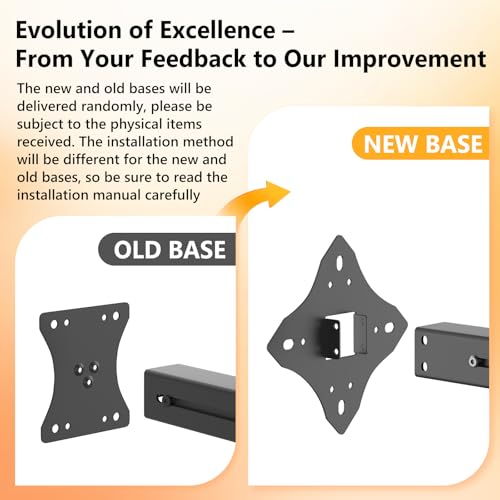 Evolution of Excellence –
From Your Feedback to Our Improvement

The new and old bases will be delivered randomly, please be subject to the physical items received. The installation method will be different for the new and old bases, so be sure to read the installation manual carefully

NEW BASE

OLD BASE